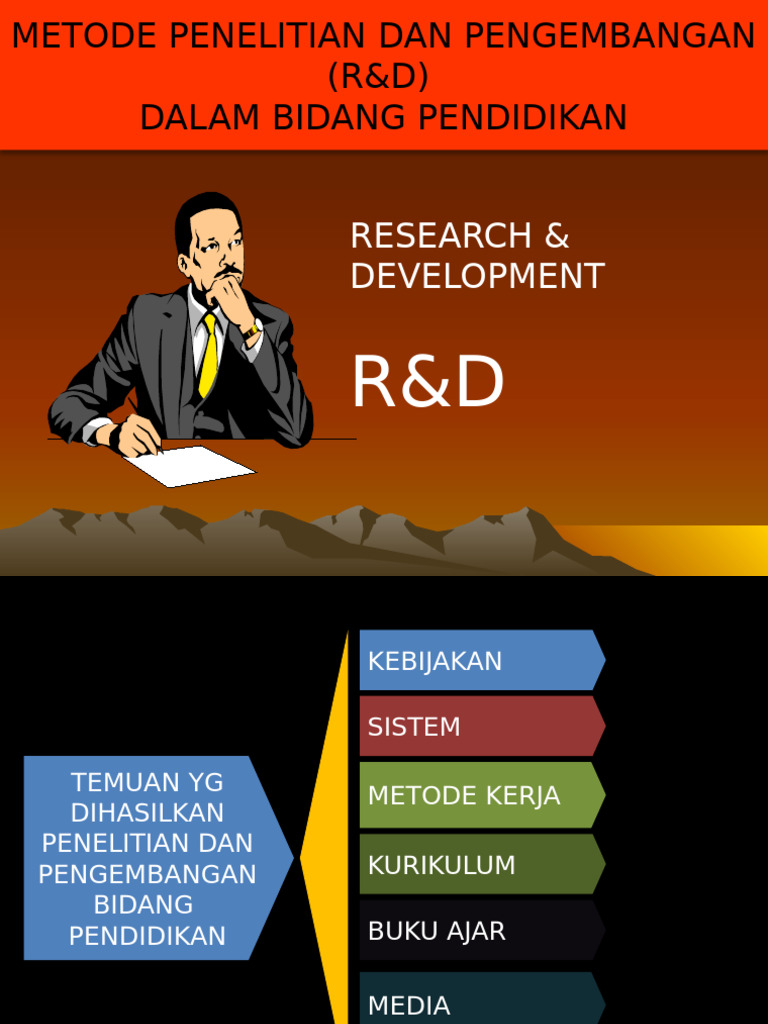 METODE PENELITIAN DAN PENGEMBANGAN (R&D)
DALAM BIDANG PENDIDIKAN

RESEARCH & DEVELOPMENT

R&D

TEMUAN YG DIHASILKAN PENELITIAN DAN PENGEMBANGAN BIDANG PENDIDIKAN

KEBIJAKAN

SISTEM

METODE KERJA

KURIKULUM

BUKU AJAR

MEDIA